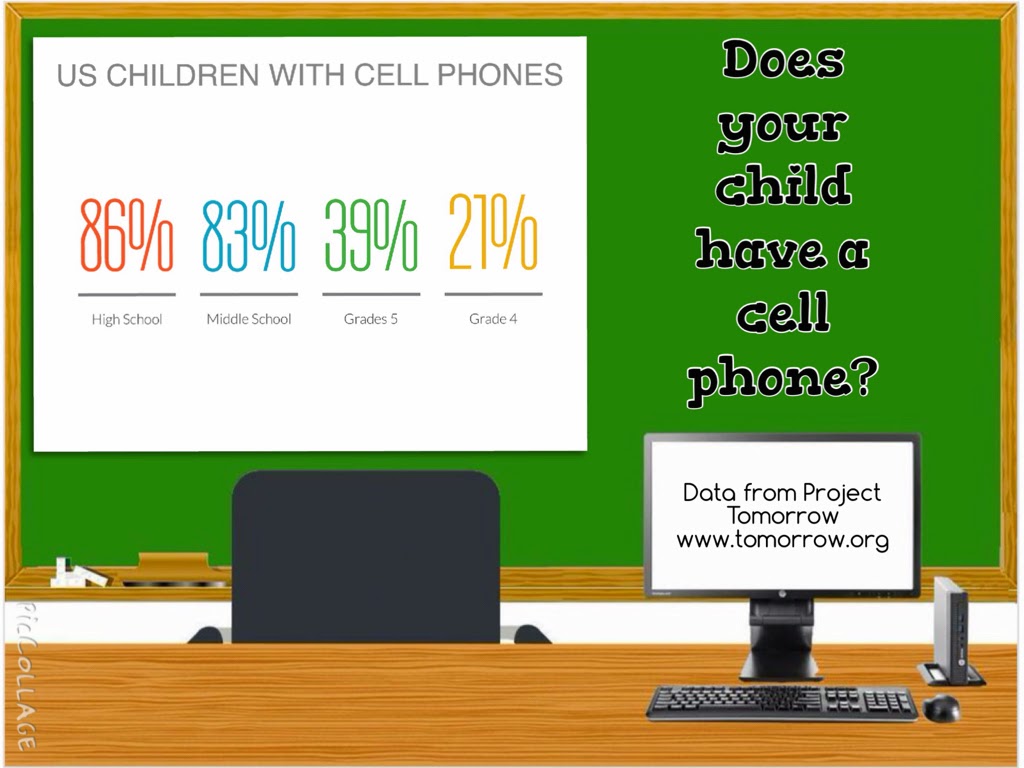 US CHILDREN WITH CELL PHONES

86%
High School

83%
Middle School

39%
Grades 5

21%
Grade 4

Does your child have a cell phone?

Data from Project Tomorrow www.tomorrow.org

PicCollage